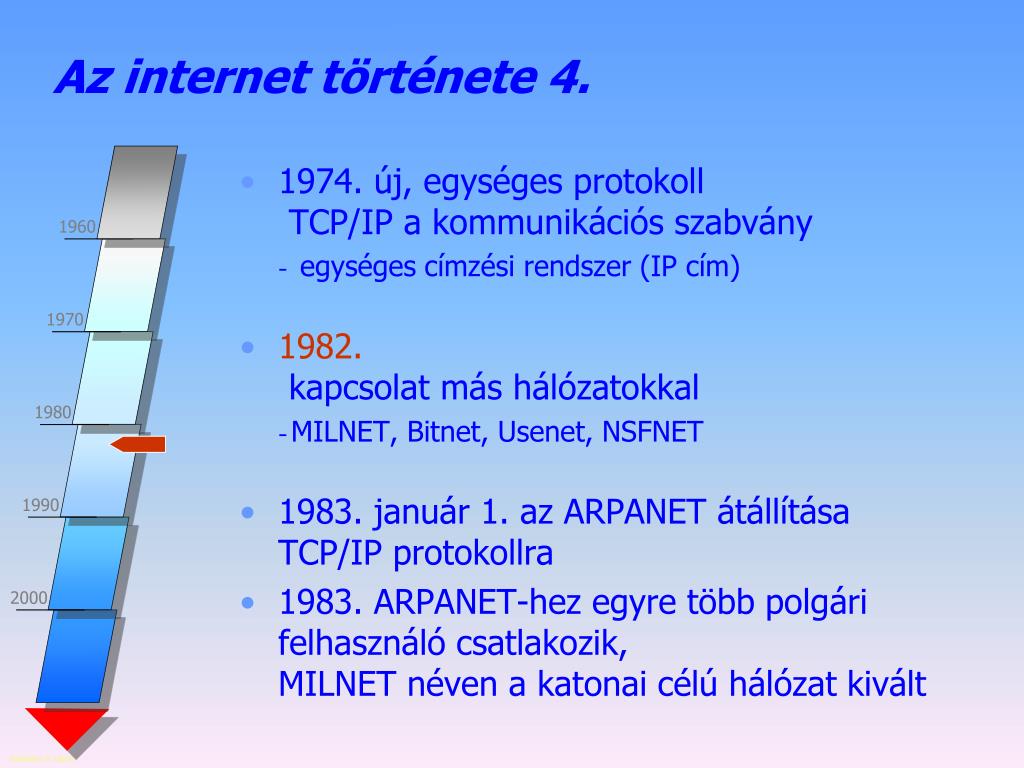 Az internet története 4.

1960

1970

1980

1990

2000

• 1974. új, egységes protokoll
TCP/IP a kommunikációs szabvány
- egységes címzési rendszer (IP cím)

• 1982.
kapcsolat más hálózatokkal
- MILNET, Bitnet, Usenet, NSFNET

• 1983. január 1. az ARPANET átállítása TCP/IP protokollra

• 1983. ARPANET-hez egyre több polgári felhasználó csatlakozik,
MILNET néven a katonai célú hálózat kivált